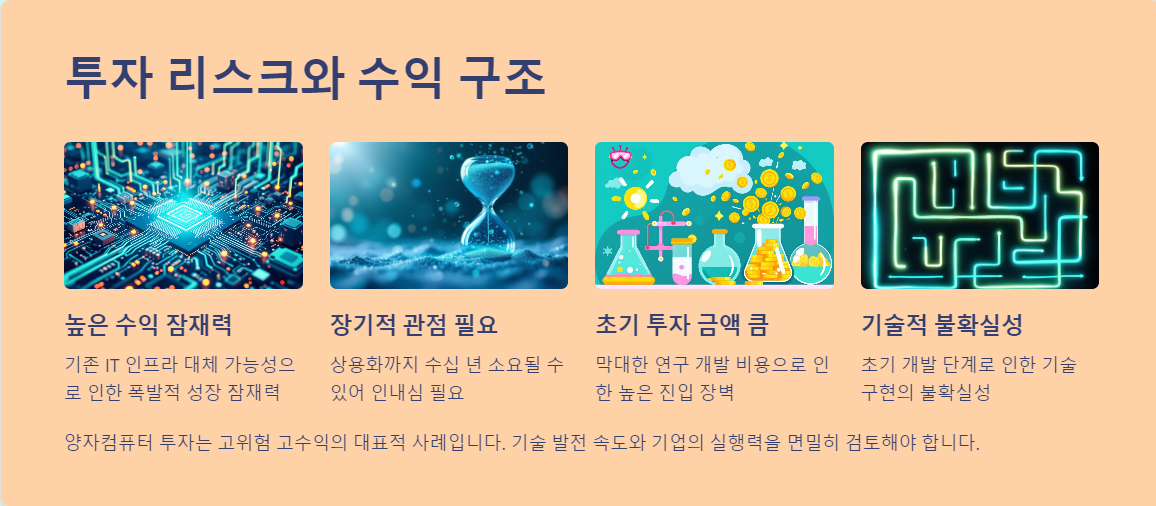 투자 리스크와 수익 구조

높은 수익 잠재력

기존 IT 인프라 대체 가능성으로 인한 폭발적 성장 잠재력

장기적 관점 필요

상용화까지 수십 년 소요될 수 있어 인내심 필요

초기 투자 금액 큼

막대한 연구 개발 비용으로 인한 높은 진입 장벽

기술적 불확실성

초기 개발 단계로 인한 기술 구현의 불확실성

양자컴퓨터 투자는 고위험 고수익의 대표적 사례입니다. 기술 발전 속도와 기업의 실행력을 면밀히 검토해야 합니다.